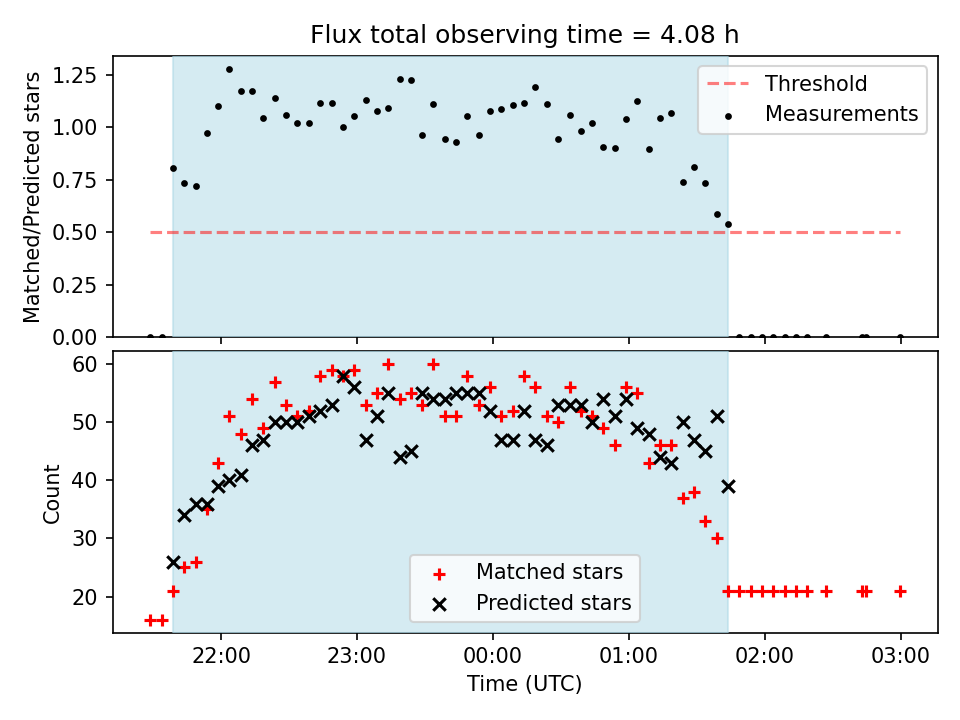 Flux total observing time = 4.08 h

Matched/Predicted stars

1.25
1.00
0.75
0.50
0.25
0.00

Threshold
Measurements

Count

60
50
40
30
20

Matched stars
Predicted stars

22:00
23:00
00:00
01:00
02:00
03:00

Time (UTC)